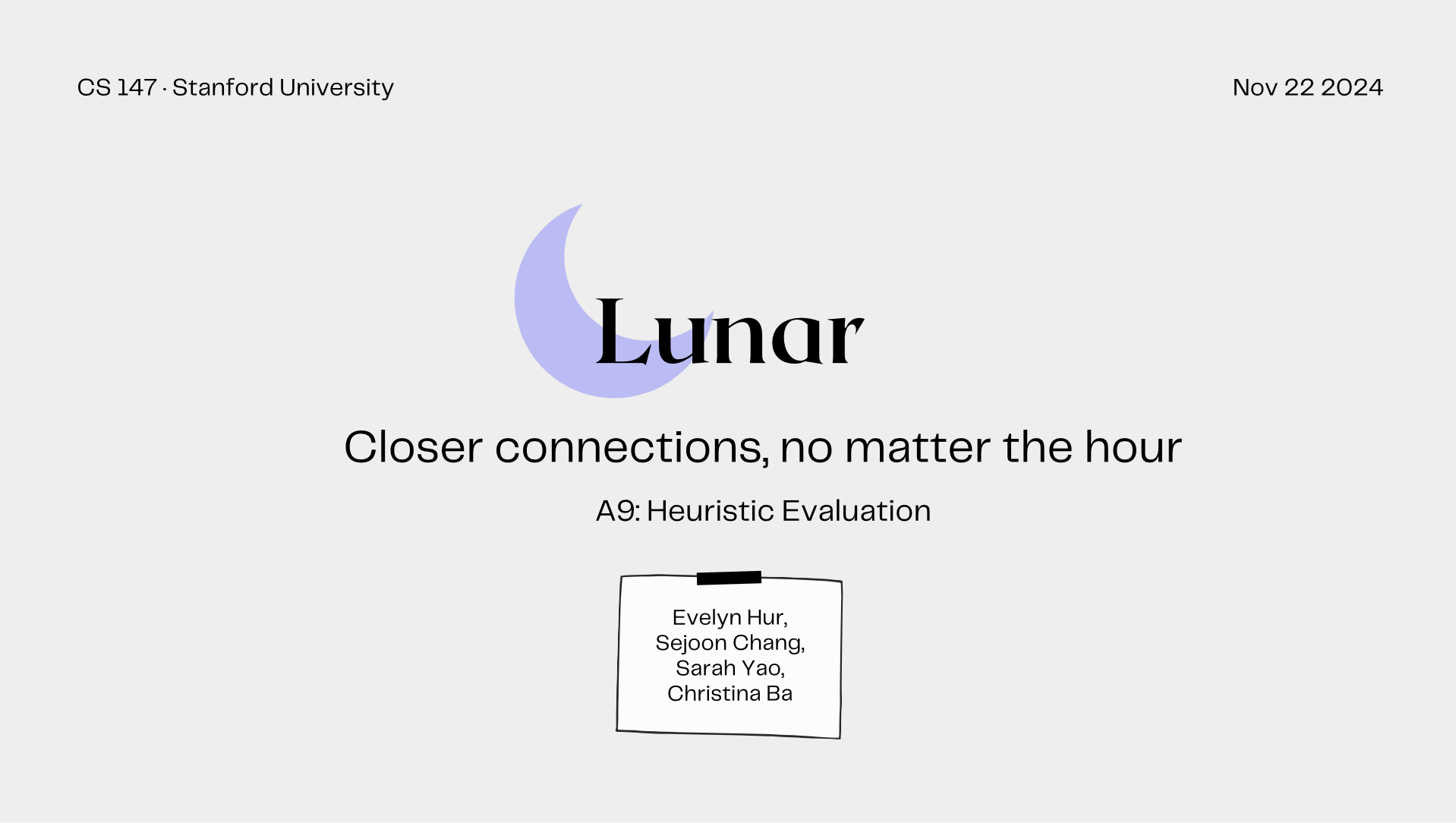 CS 147 · Stanford University

Nov 22 2024

Lunar

Closer connections, no matter the hour

A9: Heuristic Evaluation

Evelyn Hur,
Sejoon Chang,
Sarah Yao,
Christina Ba